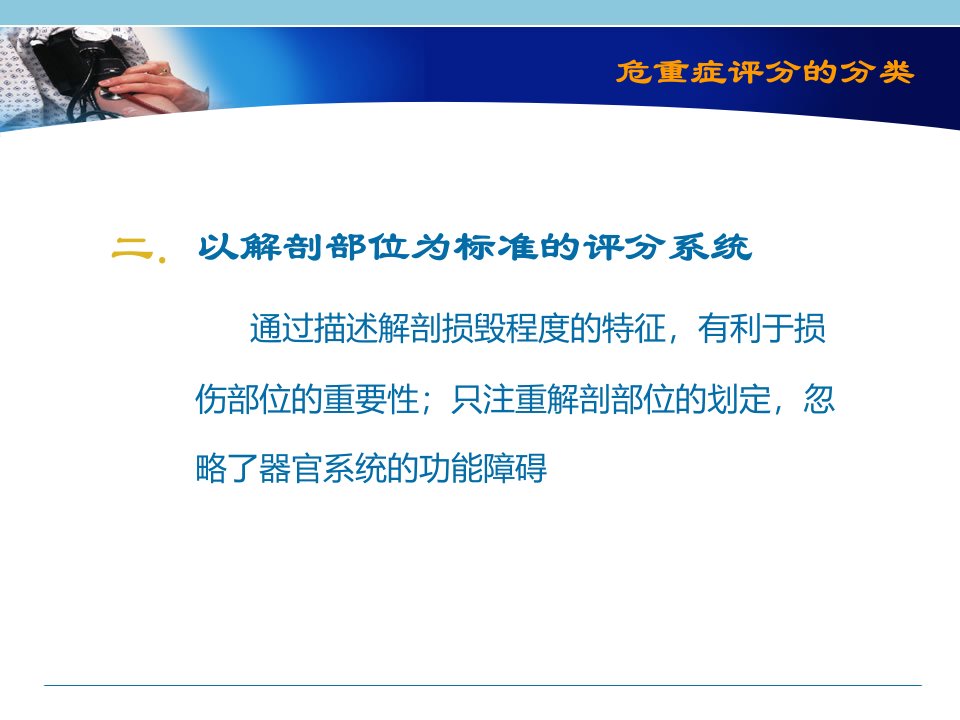 危重症评分的分类

二. 以解剖部位为标准的评分系统

通过描述解剖损毁程度的特征，有利于损伤部位的重要性；只注重解剖部位的划定，忽略了器官系统的功能障碍